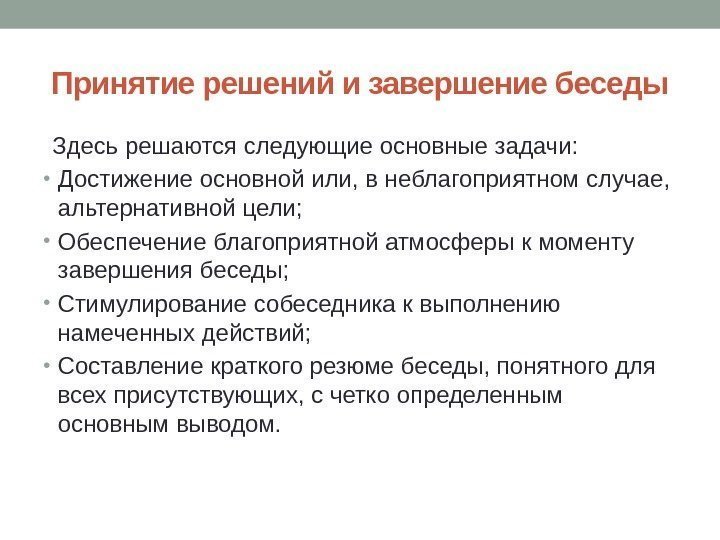 Принятие решений и завершение беседы

Здесь решаются следующие основные задачи:

• Достижение основной или, в неблагоприятном случае, альтернативной цели;

• Обеспечение благоприятной атмосферы к моменту завершения беседы;

• Стимулирование собеседника к выполнению намеченных действий;

• Составление краткого резюме беседы, понятного для всех присутствующих, с четко определенным основным выводом.